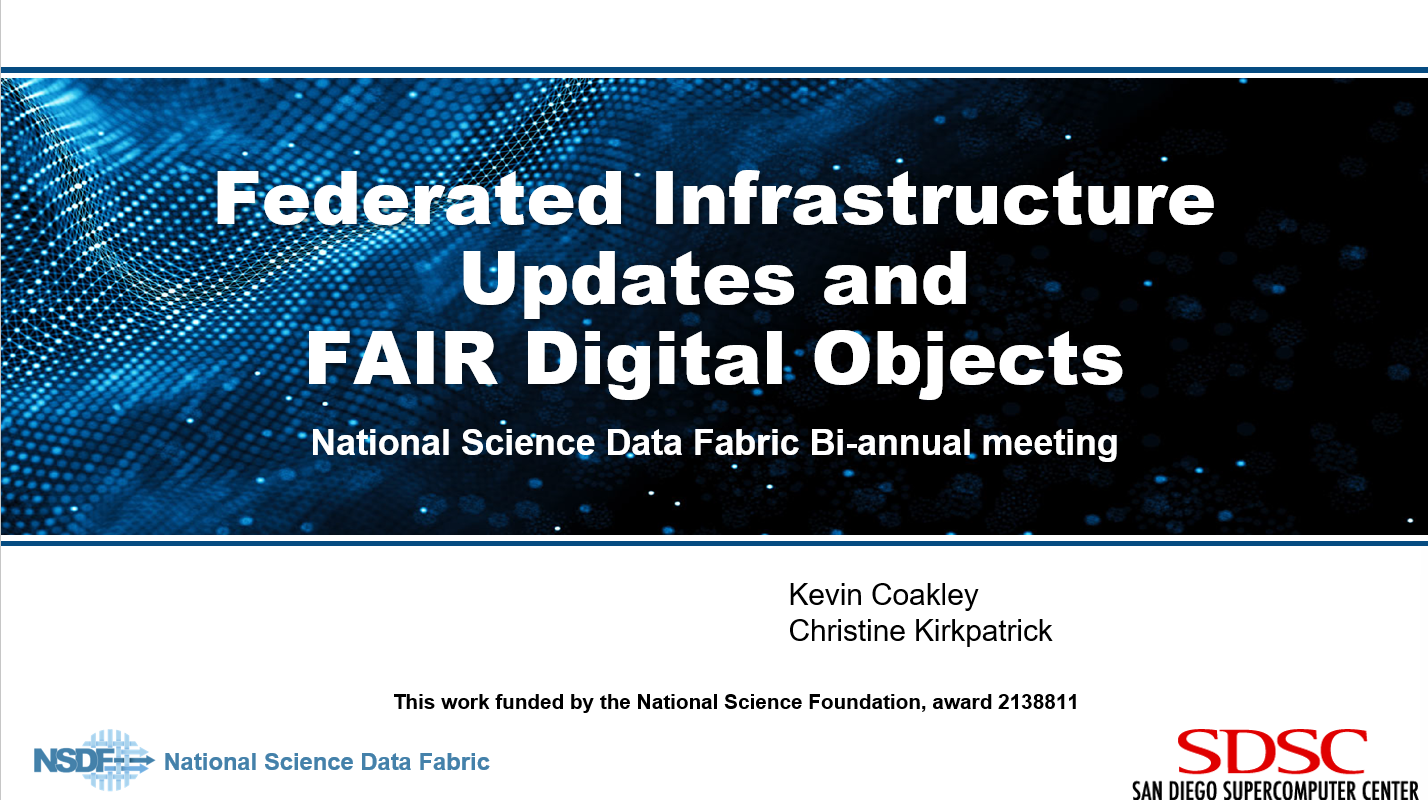 Federated Infrastructure Updates and FAIR Digital Objects

National Science Data Fabric Bi-annual meeting

Kevin Coakley
Christine Kirkpatrick

This work funded by the National Science Foundation, award 2138811

NSDF National Science Data Fabric

SDSC
SAN DIEGO SUPERCOMPUTER CENTER